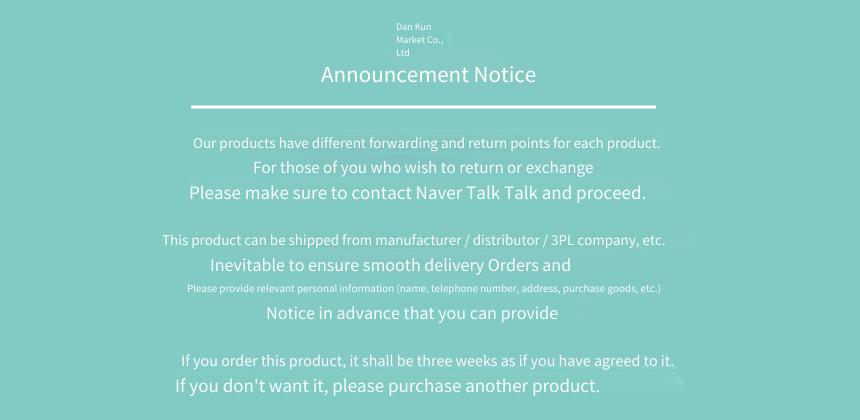 Dan Kun Market Co., Ltd

Announcement Notice

Our products have different forwarding and return points for each product.
For those of you who wish to return or exchange
Please make sure to contact Naver Talk Talk and proceed.

This product can be shipped from manufacturer / distributor / 3PL company, etc.
Inevitable to ensure smooth delivery Orders and
Please provide relevant personal information (name, telephone number, address, purchase goods, etc.)
Notice in advance that you can provide

If you order this product, it shall be three weeks as if you have agreed to it.
If you don't want it, please purchase another product.